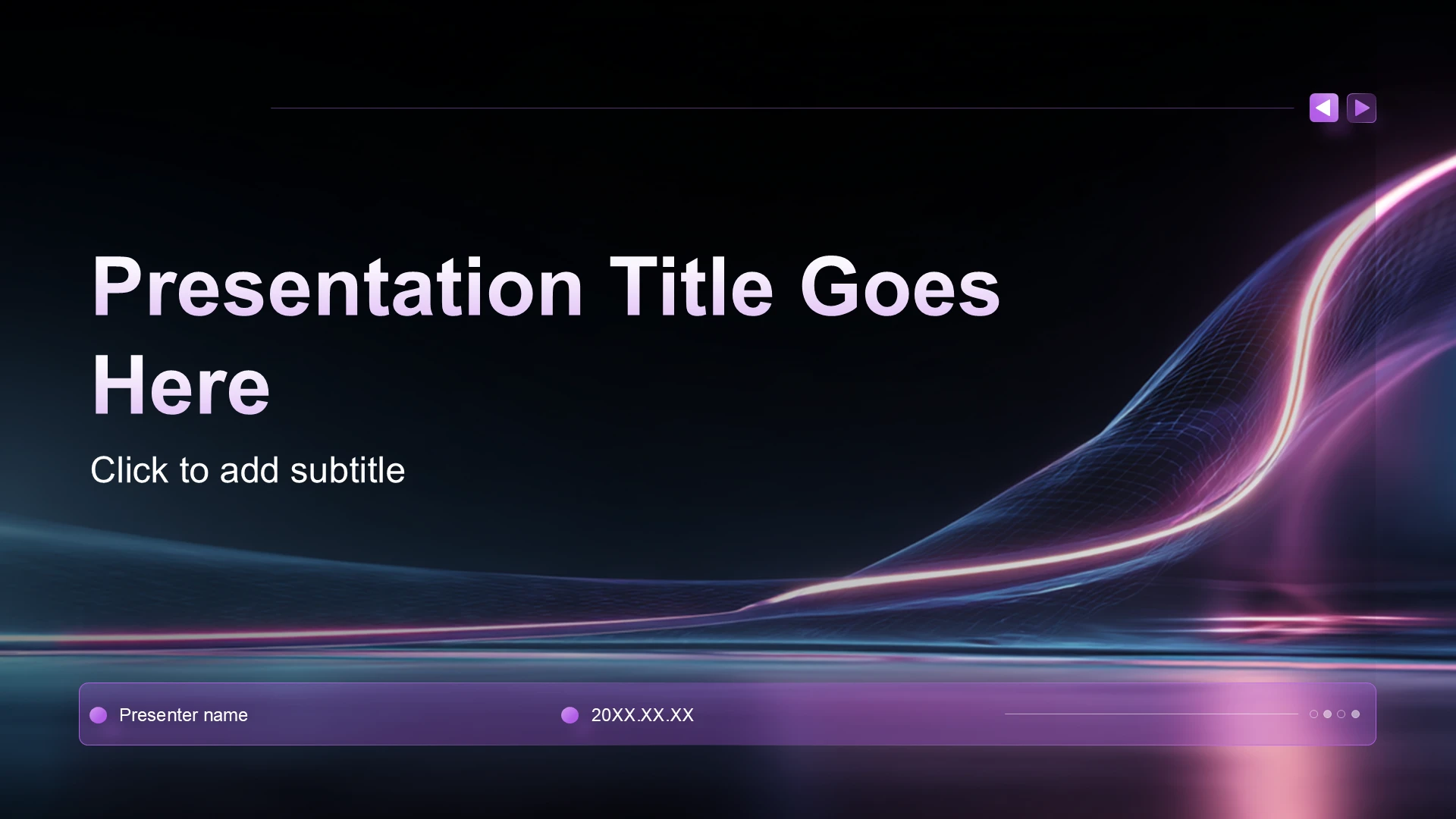 Presentation Title Goes Here

Click to add subtitle

Presenter name

20XX.XX.XX